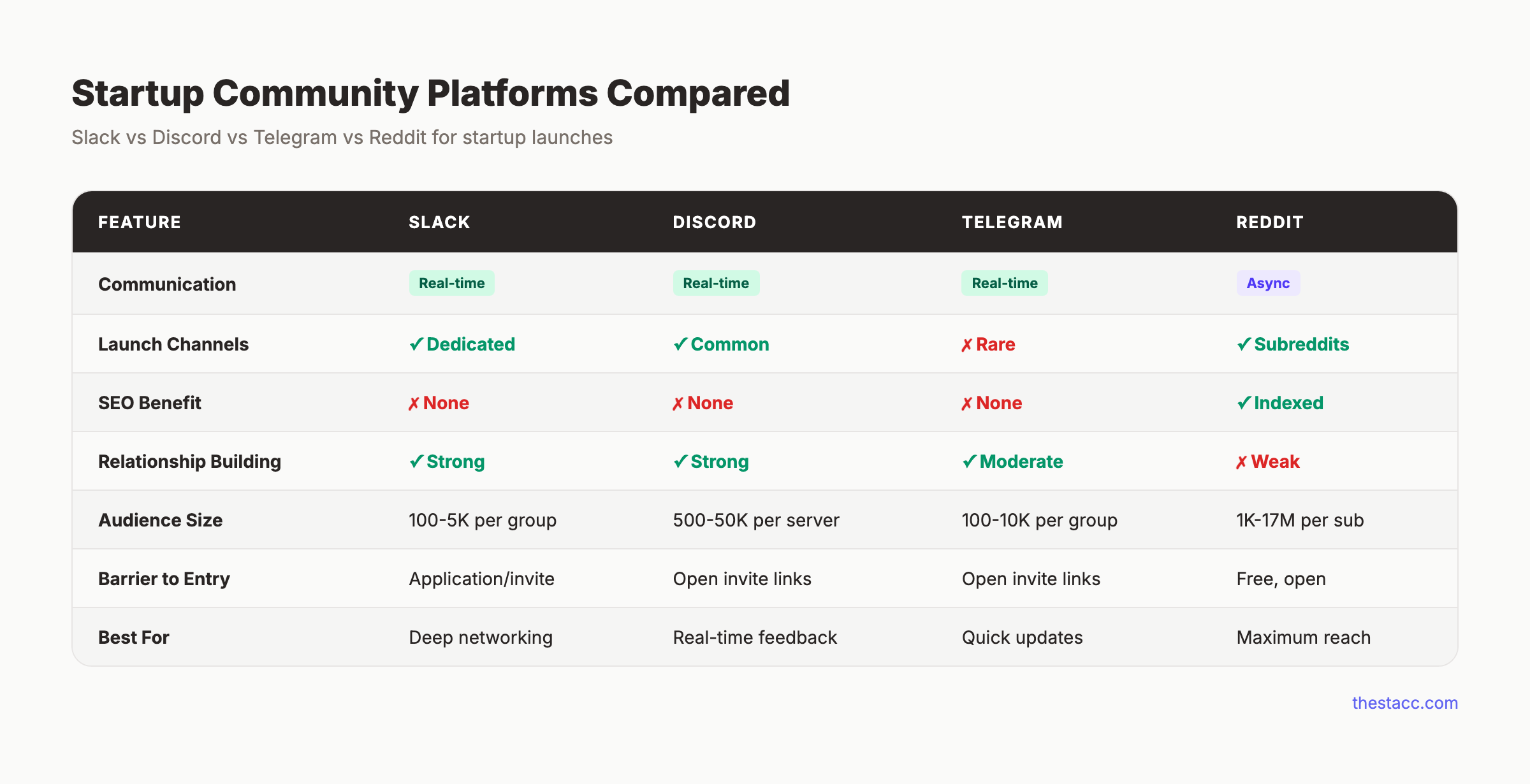 Startup Community Platforms Compared

Slack vs Discord vs Telegram vs Reddit for startup launches

| FEATURE | SLACK | DISCORD | TELEGRAM | REDDIT |
|---|---|---|---|---|
| Communication | Real-time | Real-time | Real-time | Async |
| Launch Channels | ✓ Dedicated | ✓ Common | ✗ Rare | ✓ Subreddits |
| SEO Benefit | ✗ None | ✗ None | ✗ None | ✓ Indexed |
| Relationship Building | ✓ Strong | ✓ Strong | ✓ Moderate | ✗ Weak |
| Audience Size | 100-5K per group | 500-50K per server | 100-10K per group | 1K-17M per sub |
| Barrier to Entry | Application/invite | Open invite links | Open invite links | Free, open |
| Best For | Deep networking | Real-time feedback | Quick updates | Maximum reach |

thestacc.com